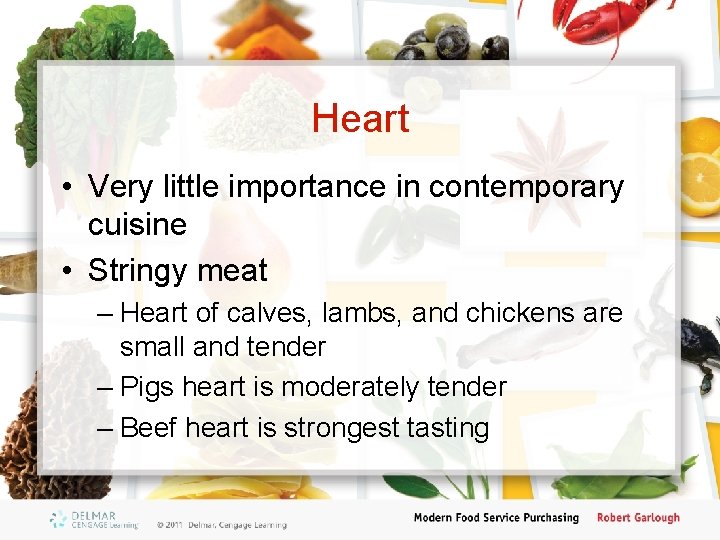 Heart

• Very little importance in contemporary cuisine
• Stringy meat
– Heart of calves, lambs, and chickens are small and tender
– Pigs heart is moderately tender
– Beef heart is strongest tasting

DELMAR CENGAGE Learning
© 2011 Delmar, Cengage Learning
Modern Food Service Purchasing Robert Garlough